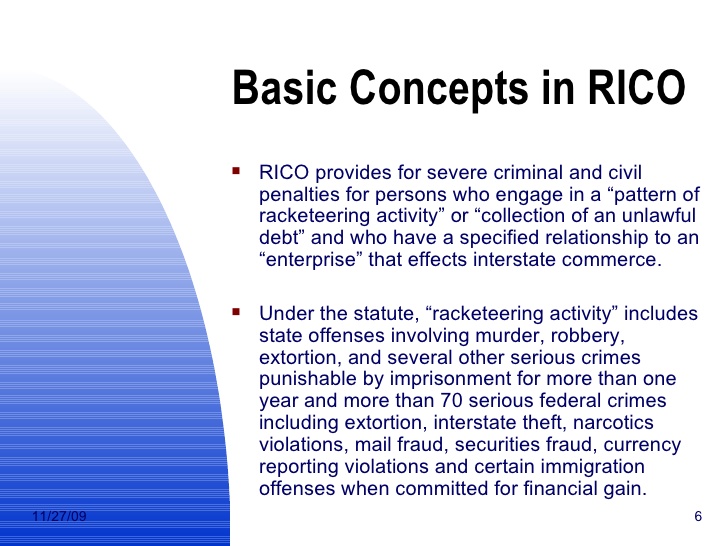 Basic Concepts in RICO

▪ RICO provides for severe criminal and civil penalties for persons who engage in a “pattern of racketeering activity” or “collection of an unlawful debt” and who have a specified relationship to an “enterprise” that effects interstate commerce.

▪ Under the statute, “racketeering activity” includes state offenses involving murder, robbery, extortion, and several other serious crimes punishable by imprisonment for more than one year and more than 70 serious federal crimes including extortion, interstate theft, narcotics violations, mail fraud, securities fraud, currency reporting violations and certain immigration offenses when committed for financial gain.

11/27/09

6